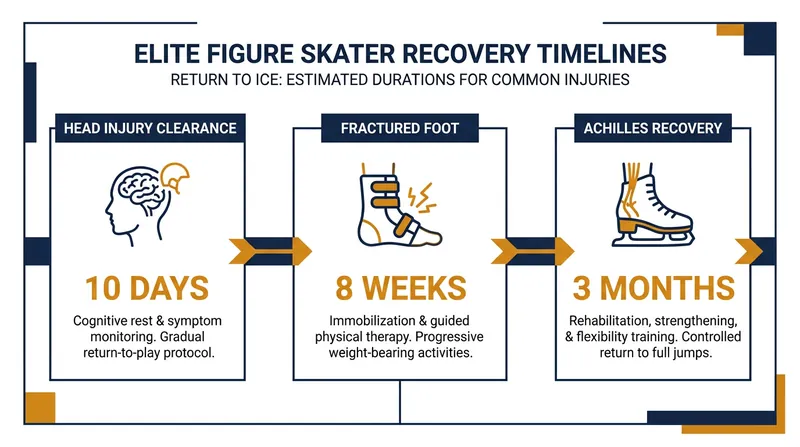 ELITE FIGURE SKATER RECOVERY TIMELINES

RETURN TO ICE: ESTIMATED DURATIONS FOR COMMON INJURIES

HEAD INJURY CLEARANCE

10 DAYS

Cognitive rest & symptom monitoring. Gradual return-to-play protocol.

FRACTURED FOOT

8 WEEKS

Immobilization & guided physical therapy. Progressive weight-bearing activities.

ACHILLES RECOVERY

3 MONTHS

Rehabilitation, strengthening, & flexibility training. Controlled return to full jumps.